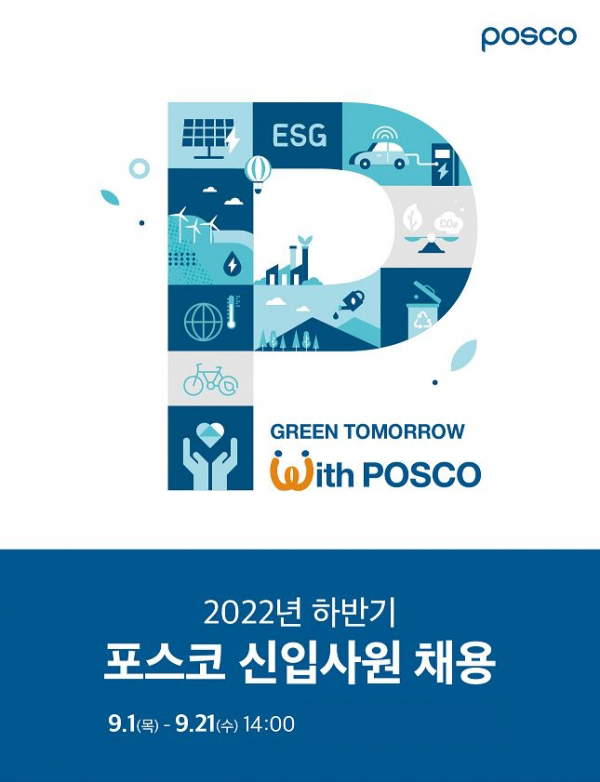 posco

ESG

$CO_2$

GREEN TOMORROW
With POSCO

2022년 하반기
포스코 신입사원 채용

9.1(목) - 9.21(수) 14:00